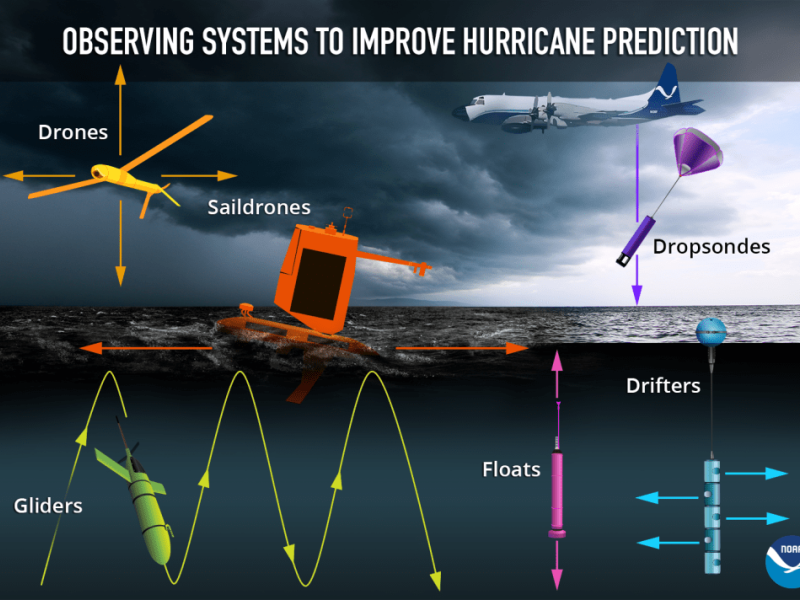 OBSERVING SYSTEMS TO IMPROVE HURRICANE PREDICTION

Drones

Saildrones

Dropsondes

Drifters

Floats

Gliders

NOAA